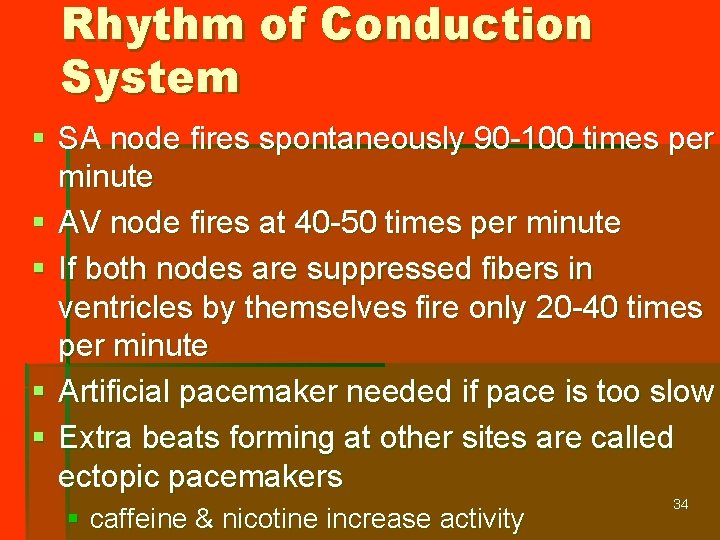 Rhythm of Conduction System

- SA node fires spontaneously 90-100 times per minute
- AV node fires at 40-50 times per minute
- If both nodes are suppressed fibers in ventricles by themselves fire only 20-40 times per minute
- Artificial pacemaker needed if pace is too slow
- Extra beats forming at other sites are called ectopic pacemakers
  - caffeine & nicotine increase activity

34